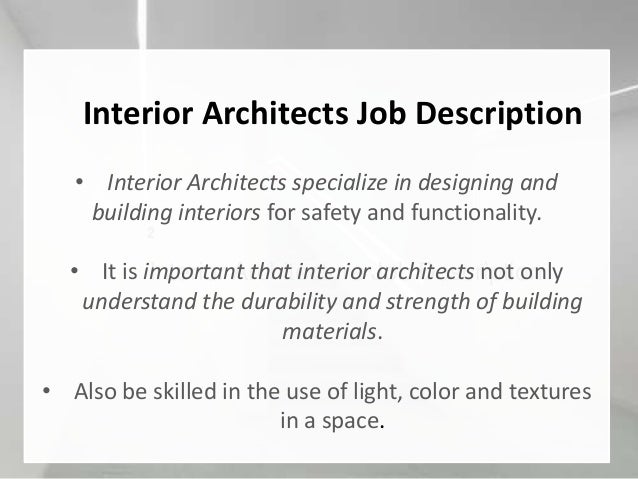 Interior Architects Job Description

• Interior Architects specialize in designing and building interiors for safety and functionality.

• It is important that interior architects not only understand the durability and strength of building materials.

• Also be skilled in the use of light, color and textures in a space.